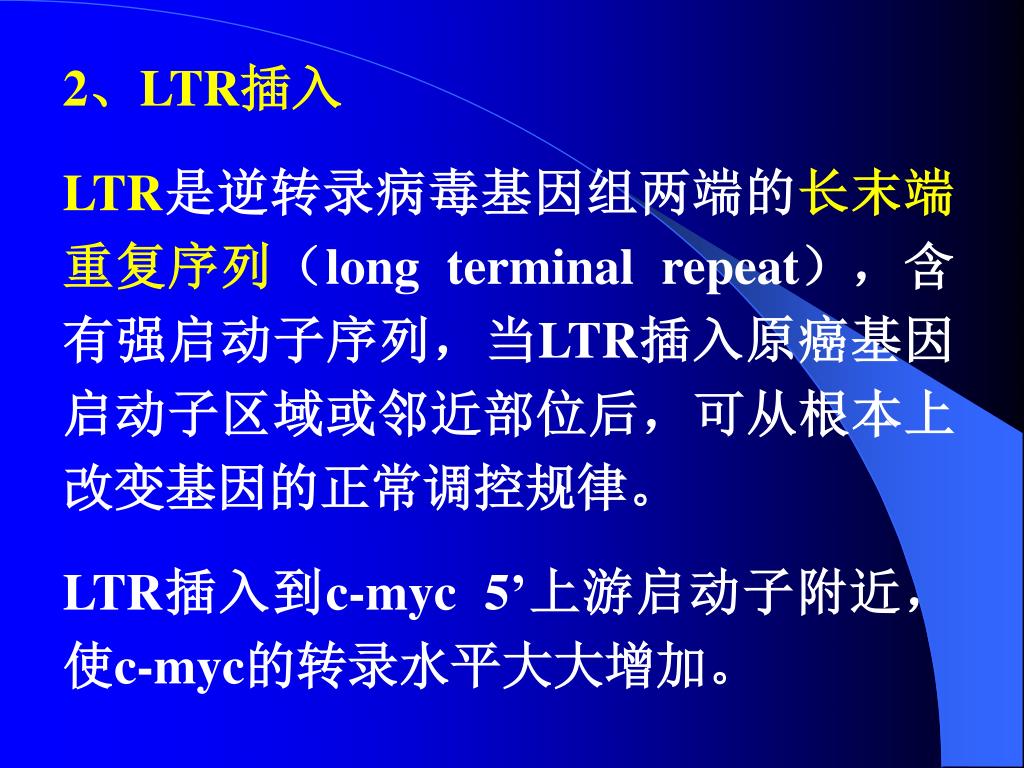 2、LTR插入

LTR是逆转录病毒基因组两端的长末端重复序列（long terminal repeat），含有强启动子序列，当LTR插入原癌基因启动子区域或邻近部位后，可从根本上改变基因的正常调控规律。

LTR插入到c-myc 5’上游启动子附近，使c-myc的转录水平大大增加。